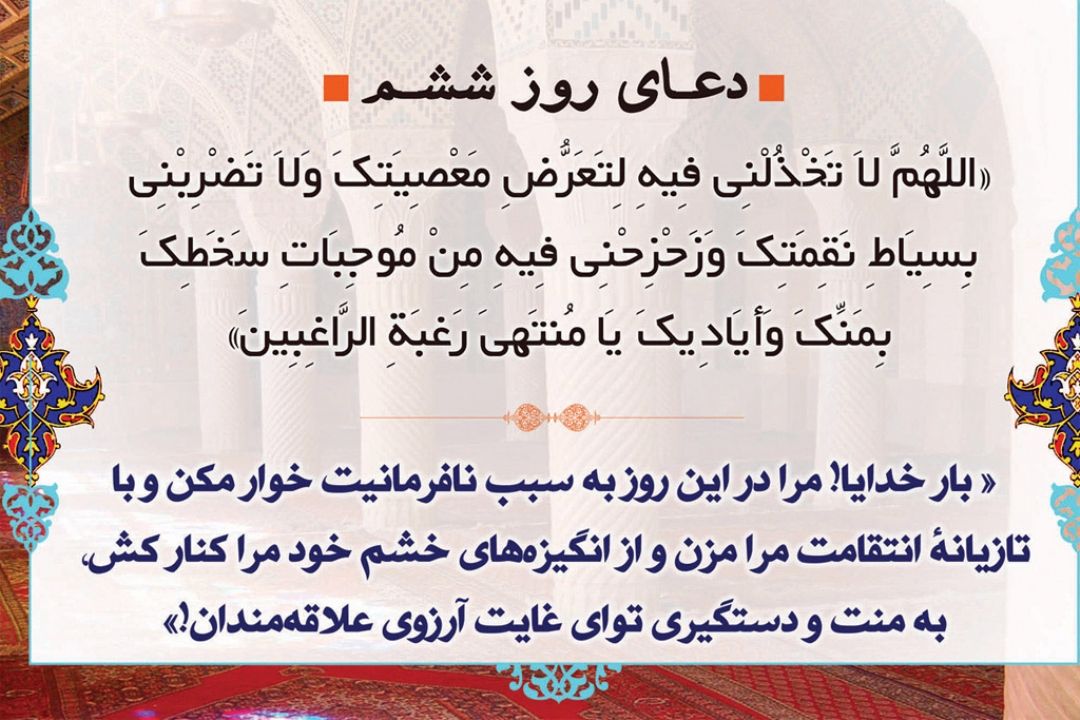 دعای روز ششم

«اللَّهُمَّ لاَ تَخْذُلْنِی فِیهِ لِتَعَرُّضِ مَعْصِیَتِکَ وَلاَ تَضْرِبْنِی بِسِیَاطِ نَقِمَتِکَ وَزَحْزِحْنِی فِیهِ مِنْ مُوجِبَاتِ سَخَطِکَ بِمَنِّکَ وَأَیَادِیکَ یَا مُنْتَهَی رَغْبَةِ الرَّاغِبِینَ»

« بار خدایا! مرا در این روز به سبب نافرمانیت خوار مکن و با تازیانهٔ انتقامت مرا مزن و از انگیزه‌های خشم خود مرا کنار کش، به منت و دستگیری توای غایت آرزوی علاقه‌مندان!»